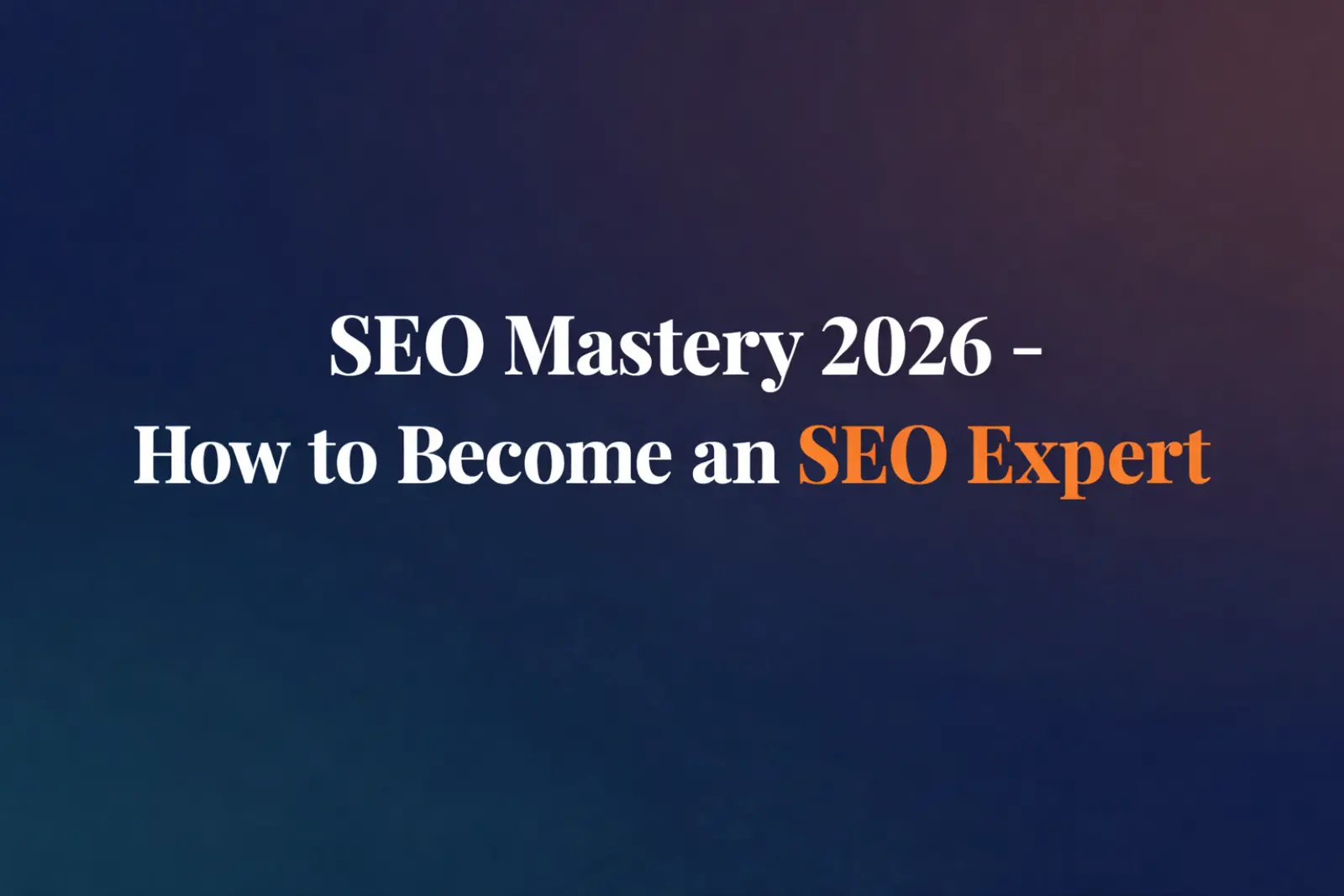 SEO Mastery 2026 - How to Become an SEO Expert